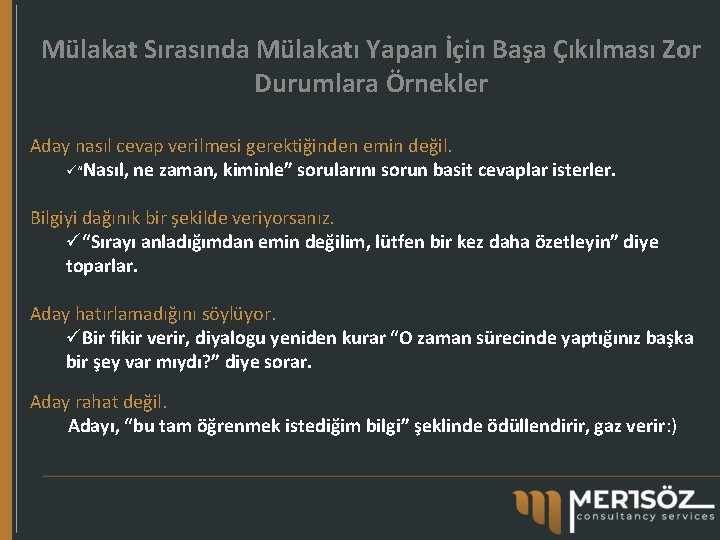 Mülakat Sırasında Mülakatı Yapan İçin Başa Çıkılması Zor Durumlara Örnekler

Aday nasıl cevap verilmesi gerektiğinden emin değil.
✓"Nasıl, ne zaman, kiminle" sorularını sorun basit cevaplar isterler.

Bilgiyi dağınık bir şekilde veriyorsanız.
✓"Sırayı anladığımdan emin değilim, lütfen bir kez daha özetleyin" diye toparlar.

Aday hatırlamadığını söylüyor.
✓Bir fikir verir, diyalogu yeniden kurar "O zaman sürecinde yaptığınız başka bir şey var mıydı?" diye sorar.

Aday rahat değil.
Adayı, "bu tam öğrenmek istediğim bilgi" şeklinde ödüllendirir, gaz verir:)

MERTSÖZ
consultancy services